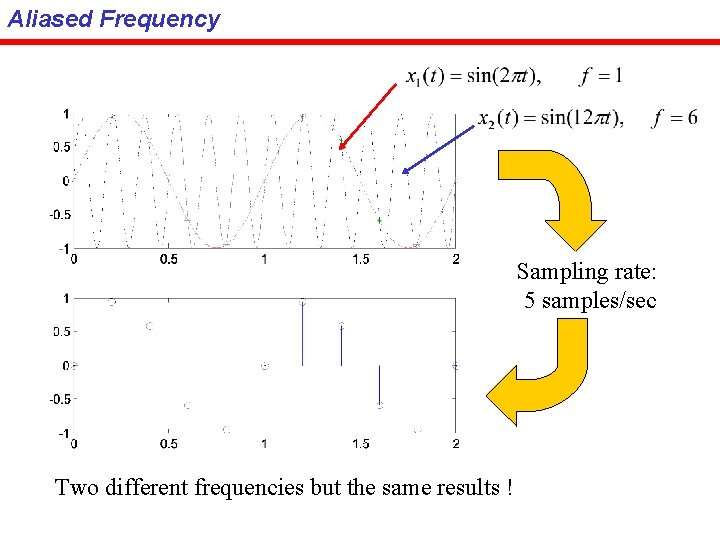 Aliased Frequency

$x_1(t) = \sin(2\pi t), \quad f = 1$

$x_2(t) = \sin(12\pi t), \quad f = 6$

1
0.5
0
-0.5
-1
0 0.5 1 1.5 2

Sampling rate: 5 samples/sec

1
0.5
0
-0.5
-1
0 0.5 1 1.5 2

Two different frequencies but the same results !